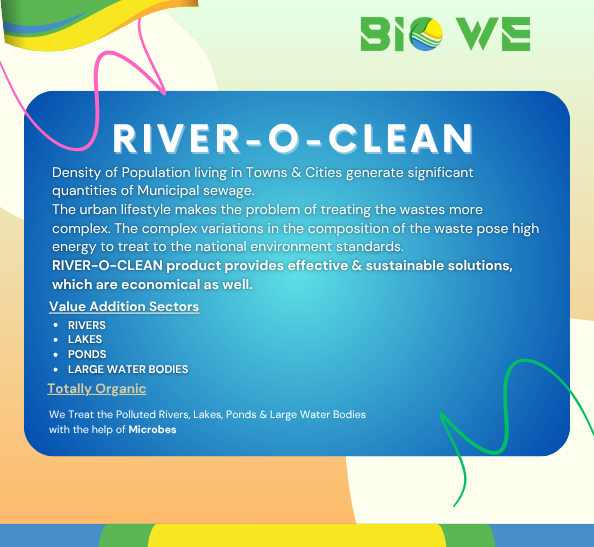 BIO WE

RIVER-O-CLEAN

Density of Population living in Towns & Cities generate significant quantities of Municipal sewage.
The urban lifestyle makes the problem of treating the wastes more complex. The complex variations in the composition of the waste pose high energy to treat to the national environment standards.
RIVER-O-CLEAN product provides effective & sustainable solutions, which are economical as well.

Value Addition Sectors

- RIVERS
- LAKES
- PONDS
- LARGE WATER BODIES

Totally Organic

We Treat the Polluted Rivers, Lakes, Ponds & Large Water Bodies with the help of Microbes